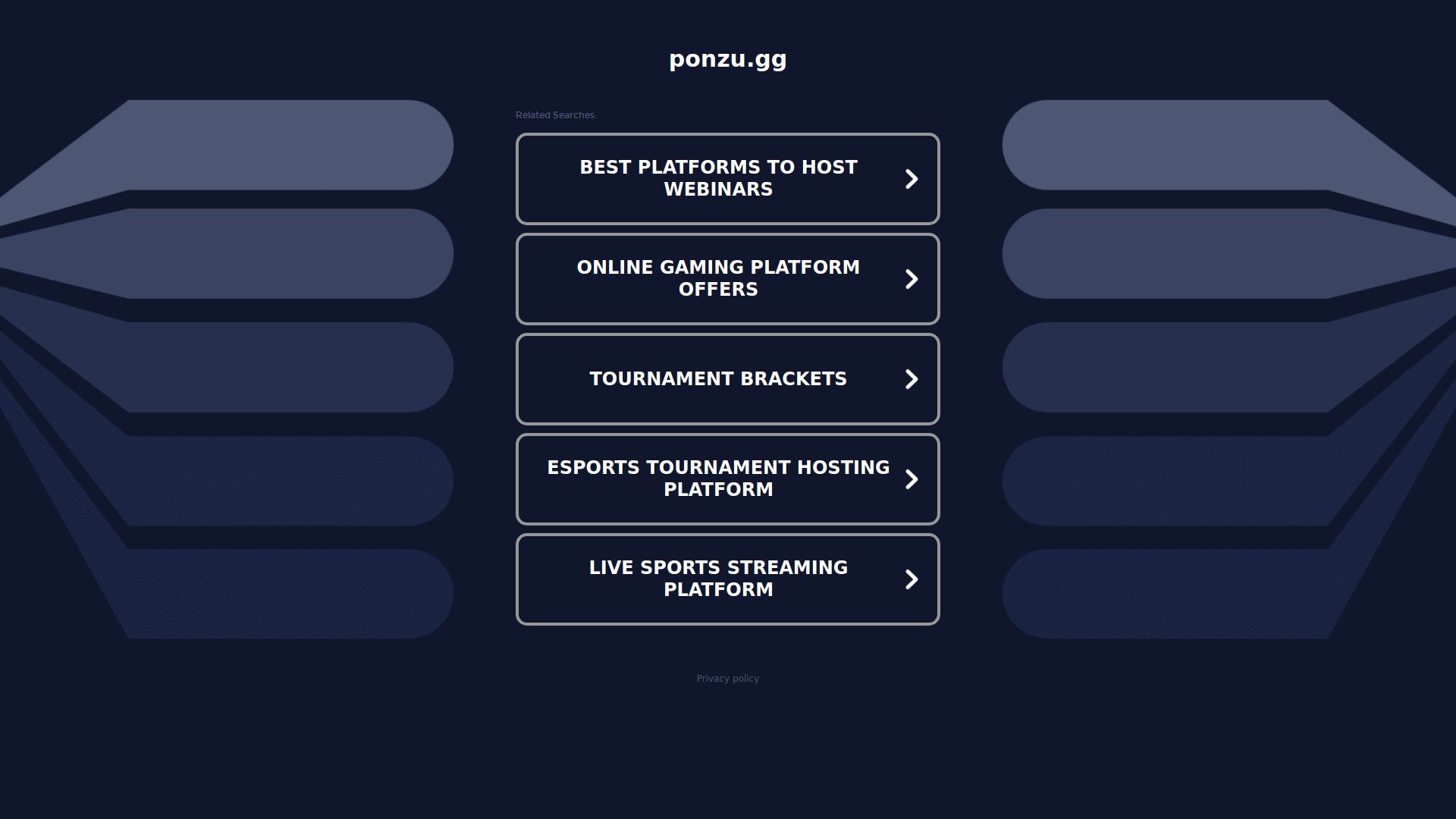 ponzu.gg

Related Searches:

BEST PLATFORMS TO HOST WEBINARS

ONLINE GAMING PLATFORM OFFERS

TOURNAMENT BRACKETS

ESPORTS TOURNAMENT HOSTING PLATFORM

LIVE SPORTS STREAMING PLATFORM

Privacy policy